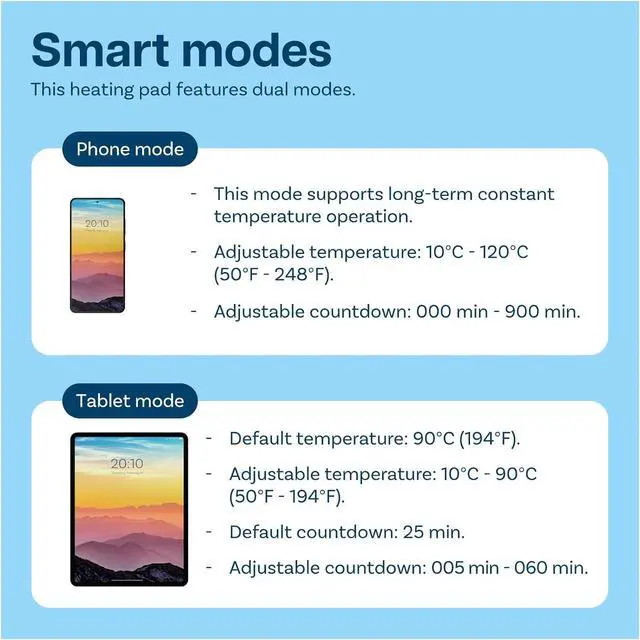 Smart modes

This heating pad features dual modes.

Phone mode

20:10

- This mode supports long-term constant temperature operation.
- Adjustable temperature: 10°C - 120°C (50°F - 248°F).
- Adjustable countdown: 000 min - 900 min.

Tablet mode

20:10

- Default temperature: 90°C (194°F).
- Adjustable temperature: 10°C - 90°C (50°F - 194°F).
- Default countdown: 25 min.
- Adjustable countdown: 005 min - 060 min.